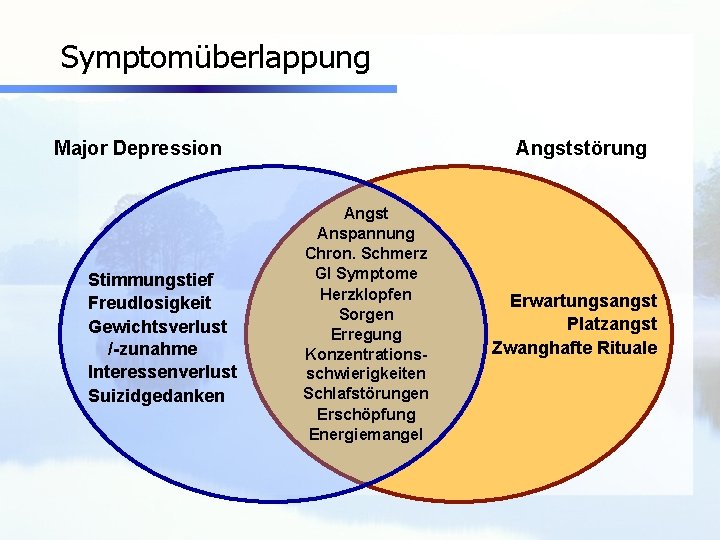 Symptomüberlappung

Major Depression

Angststörung

Stimmungstief
Freudlosigkeit
Gewichtsverlust
/-zunahme
Interessenverlust
Suizidgedanken

Angst
Anspannung
Chron. Schmerz
GI Symptome
Herzklopfen
Sorgen
Erregung
Konzentrationsschwierigkeiten
Schlafstörungen
Erschöpfung
Energiemangel

Erwartungsangst
Platzangst
Zwanghafte Rituale